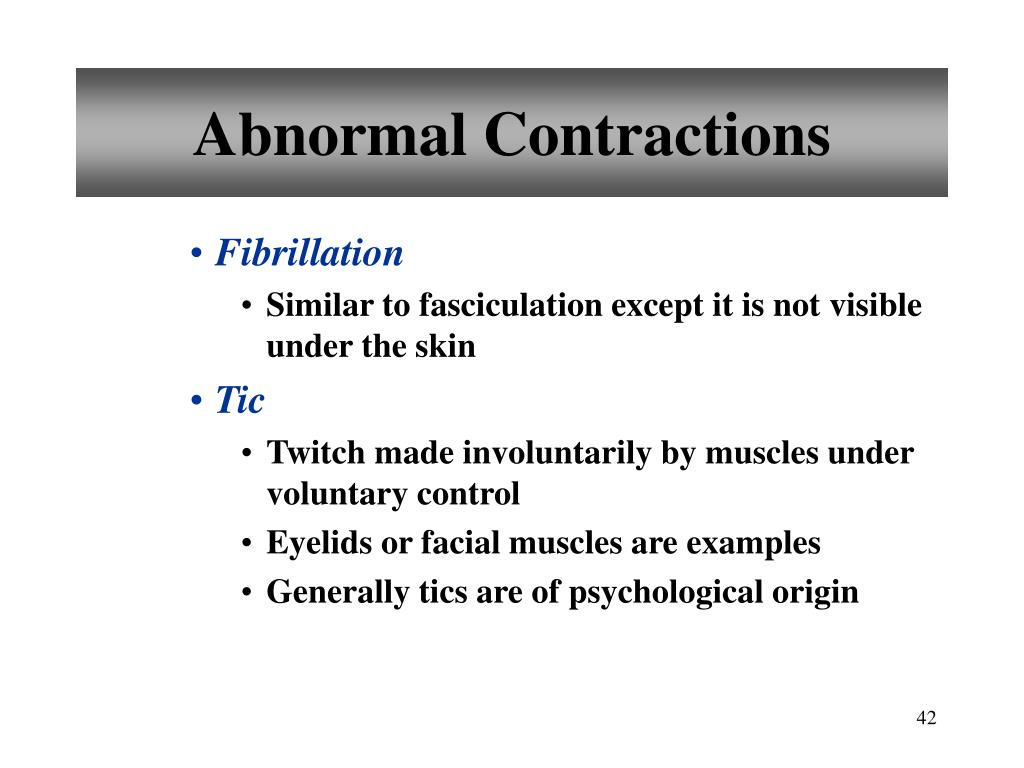 Abnormal Contractions

• Fibrillation
  • Similar to fasciculation except it is not visible under the skin
• Tic
  • Twitch made involuntarily by muscles under voluntary control
  • Eyelids or facial muscles are examples
  • Generally tics are of psychological origin

42